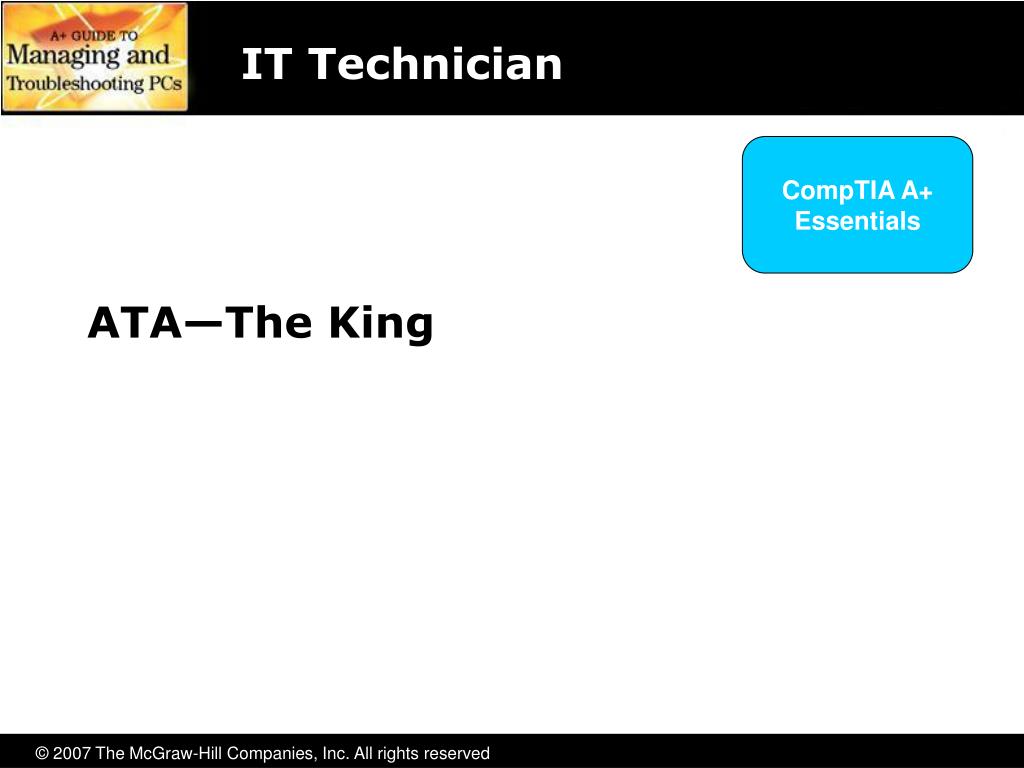 A+ GUIDE TO
Managing and
Troubleshooting PCs

IT Technician

CompTIA A+
Essentials

ATA—The King

© 2007 The McGraw-Hill Companies, Inc. All rights reserved